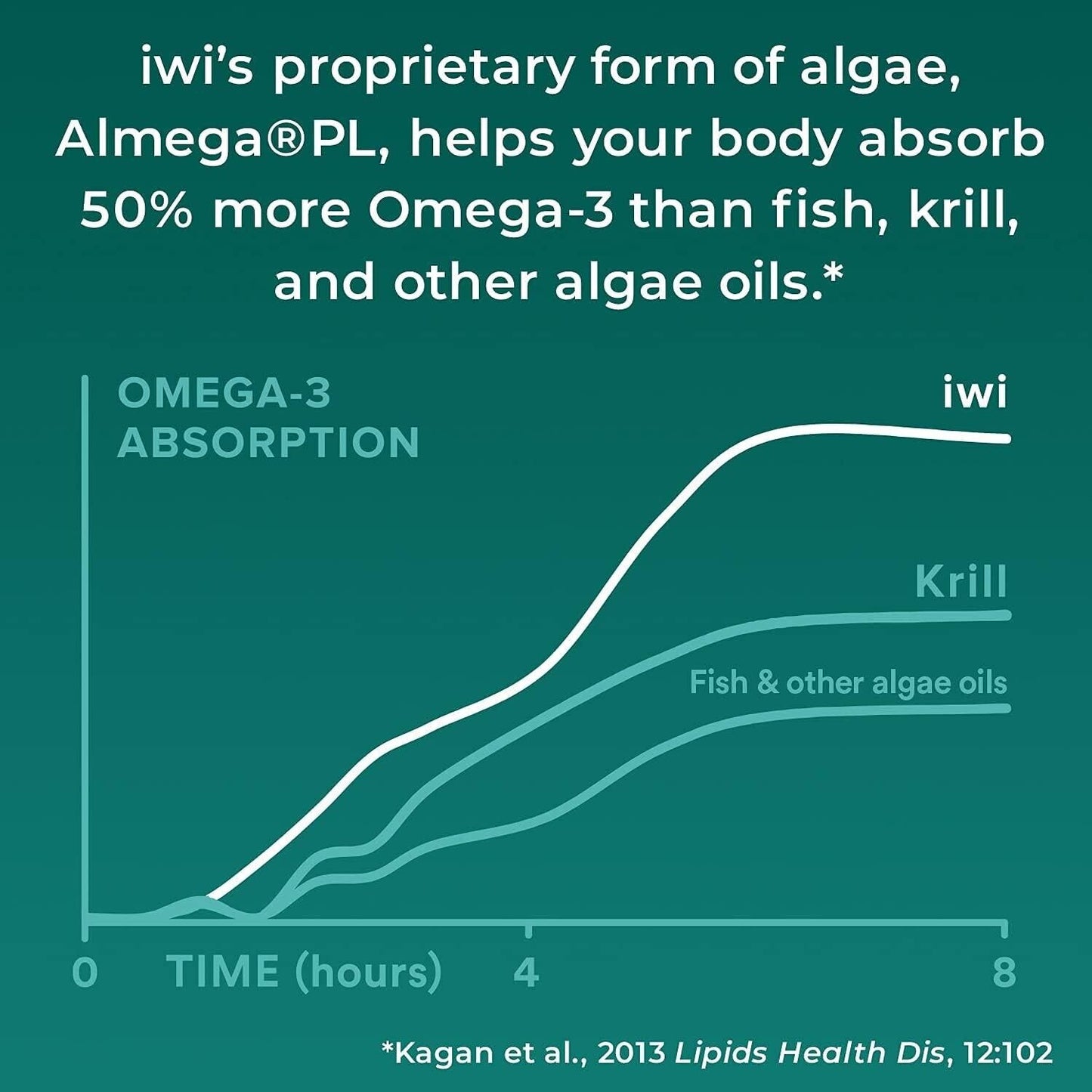 iwi's proprietary form of algae, Almega®PL, helps your body absorb 50% more Omega-3 than fish, krill, and other algae oils.*

OMEGA-3 ABSORPTION

iwi

Krill

Fish & other algae oils

0 TIME (hours) 4 8

*Kagan et al., 2013 Lipids Health Dis, 12:102